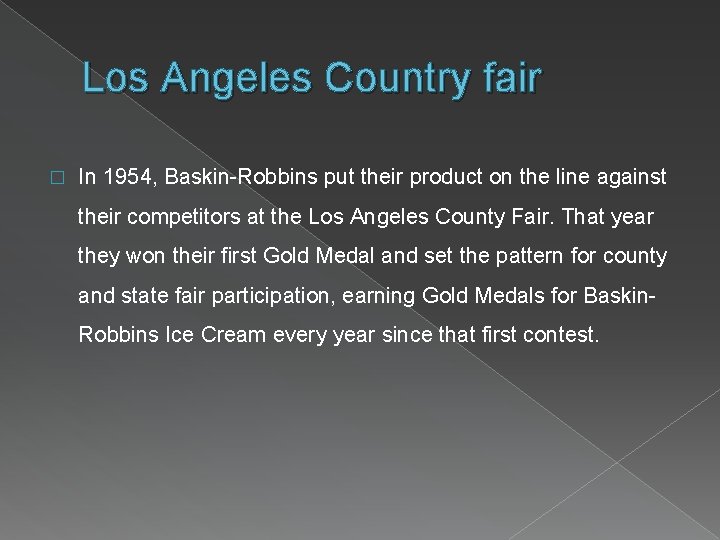 Los Angeles Country fair

In 1954, Baskin-Robbins put their product on the line against their competitors at the Los Angeles County Fair. That year they won their first Gold Medal and set the pattern for county and state fair participation, earning Gold Medals for Baskin-Robbins Ice Cream every year since that first contest.